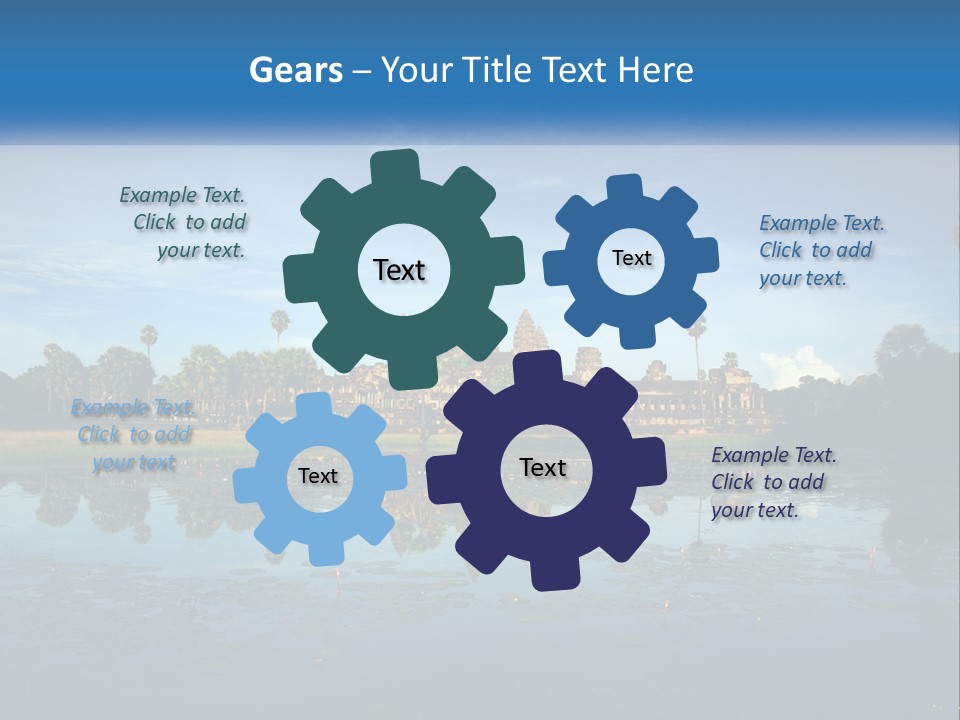 Gears – Your Title Text Here

Example Text. Click to add your text.

Text

Text

Example Text. Click to add your text.

Example Text. Click to add your text.

Text

Text

Example Text. Click to add your text.